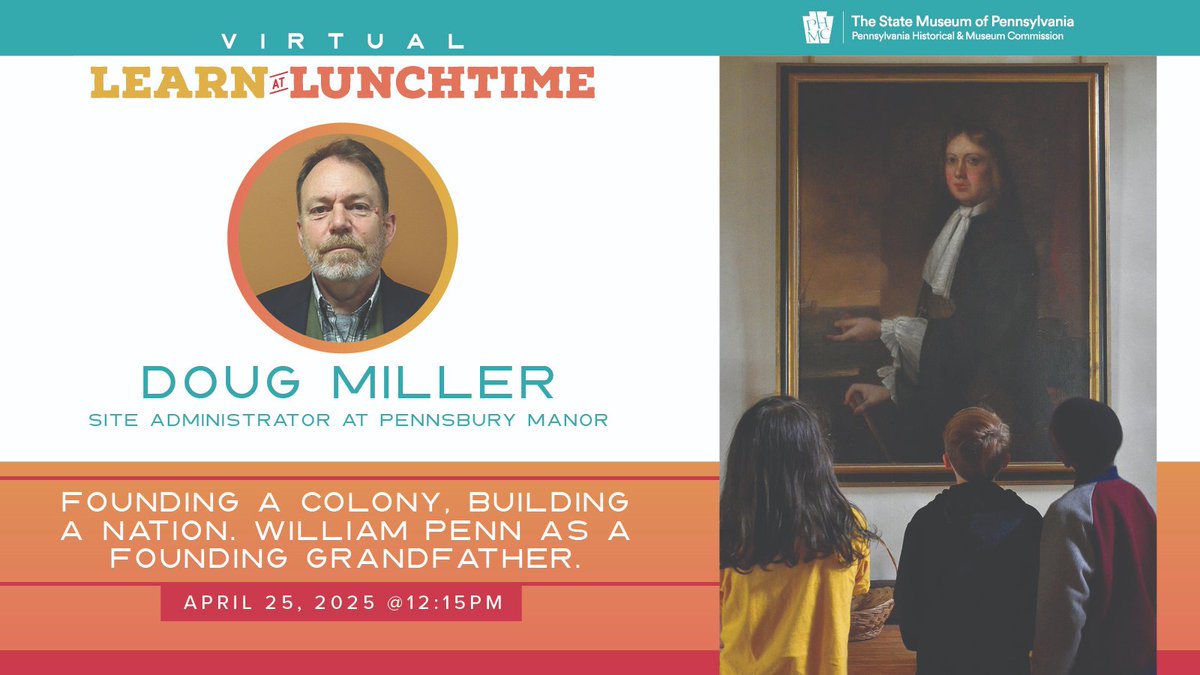 PHMC The State Museum of Pennsylvania
Pennsylvania Historical & Museum Commission

VIRTUAL
LEARN AT LUNCHTIME

DOUG MILLER
SITE ADMINISTRATOR AT PENNSBURY MANOR

FOUNDING A COLONY, BUILDING A NATION. WILLIAM PENN AS A FOUNDING GRANDFATHER.

APRIL 25, 2025 @12:15PM